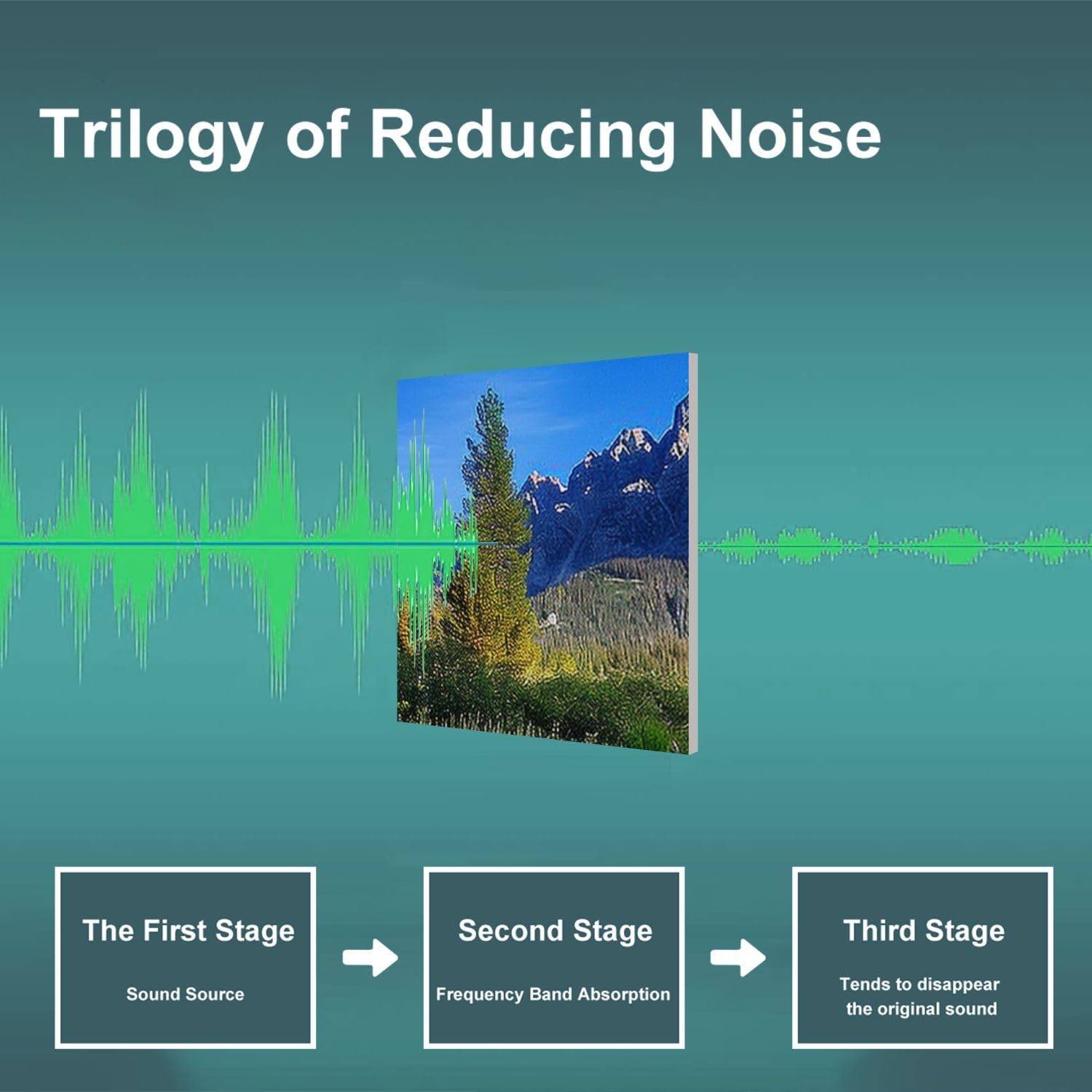 Trilogy of Reducing Noise

The First Stage

Sound Source

Second Stage

Frequency Band Absorption

Third Stage

Tends to disappear the original sound